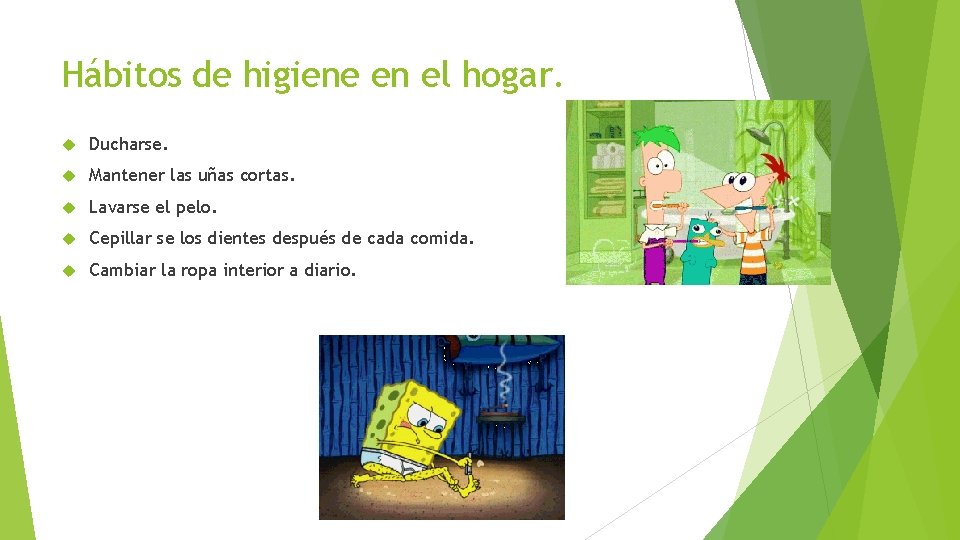 Hábitos de higiene en el hogar.

Ducharse.

Mantener las uñas cortas.

Lavarse el pelo.

Cepillar se los dientes después de cada comida.

Cambiar la ropa interior a diario.